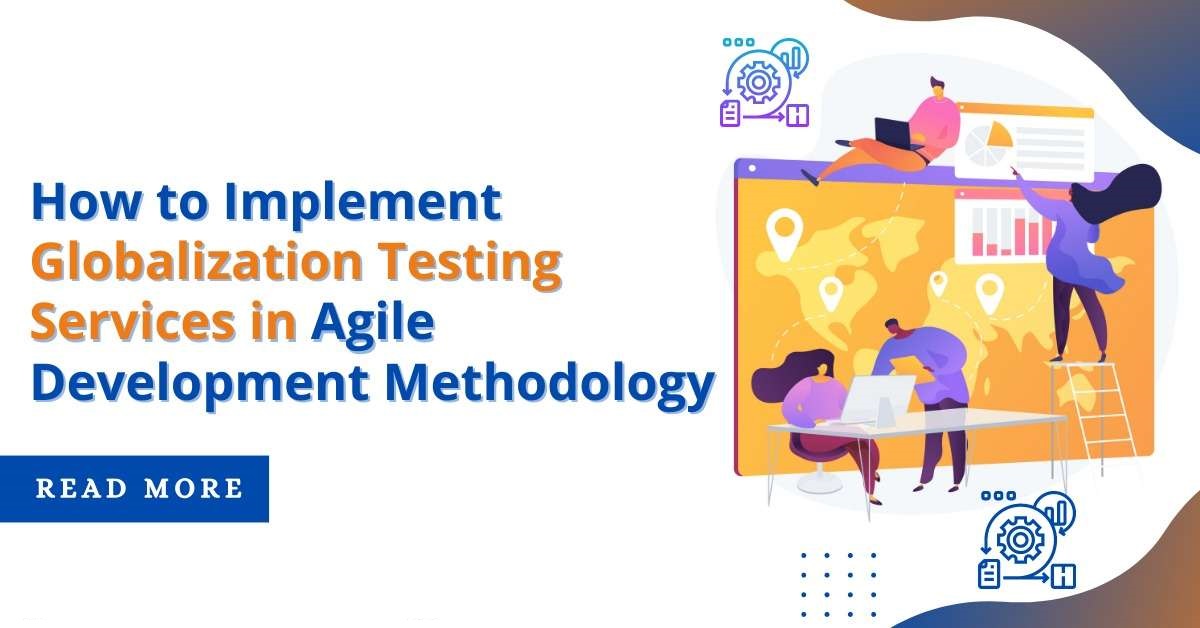 How to Implement Globalization Testing Services in Agile Development Methodology

READ MORE